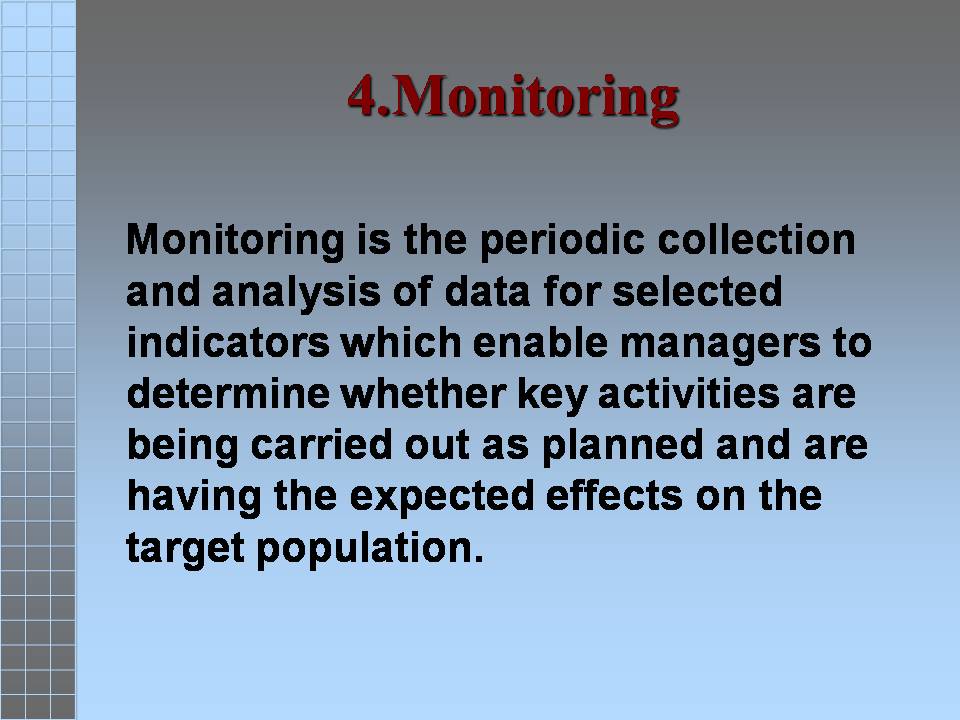 4.Monitoring

Monitoring is the periodic collection and analysis of data for selected indicators which enable managers to determine whether key activities are being carried out as planned and are having the expected effects on the target population.